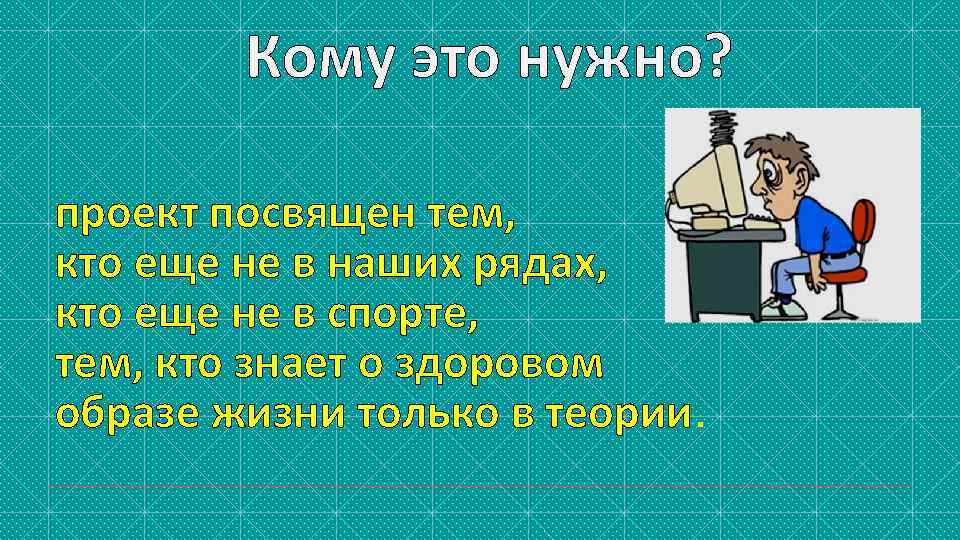 Кому это нужно?

проект посвящен тем, кто еще не в наших рядах, кто еще не в спорте, тем, кто знает о здоровом образе жизни только в теории.